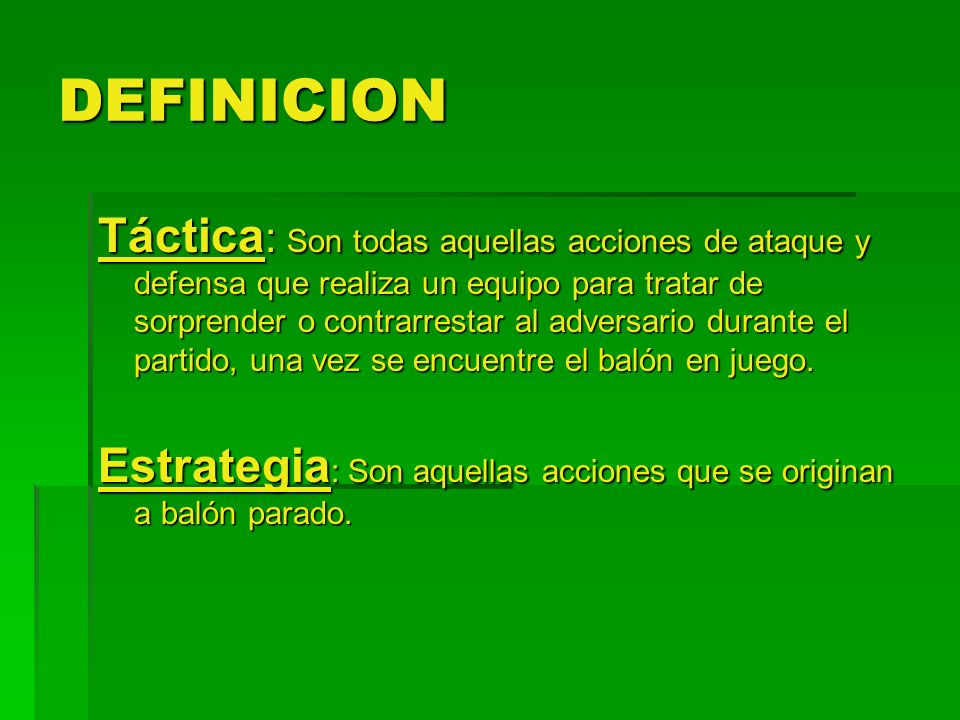 DEFINICION

Táctica: Son todas aquellas acciones de ataque y defensa que realiza un equipo para tratar de sorprender o contrarrestar al adversario durante el partido, una vez se encuentre el balón en juego.

Estrategia: Son aquellas acciones que se originan a balón parado.